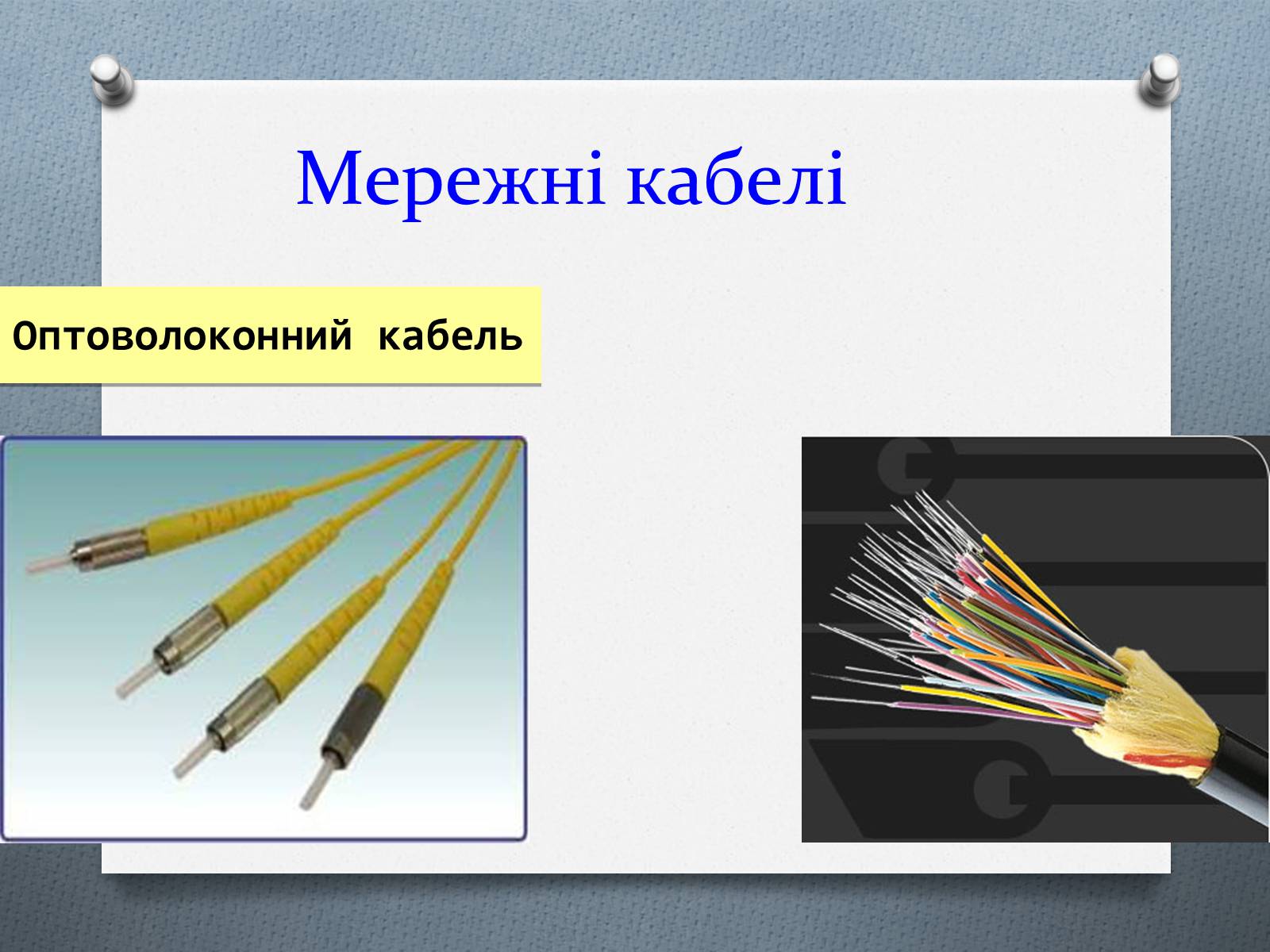 Мережні кабелі

Оптоволоконний кабель